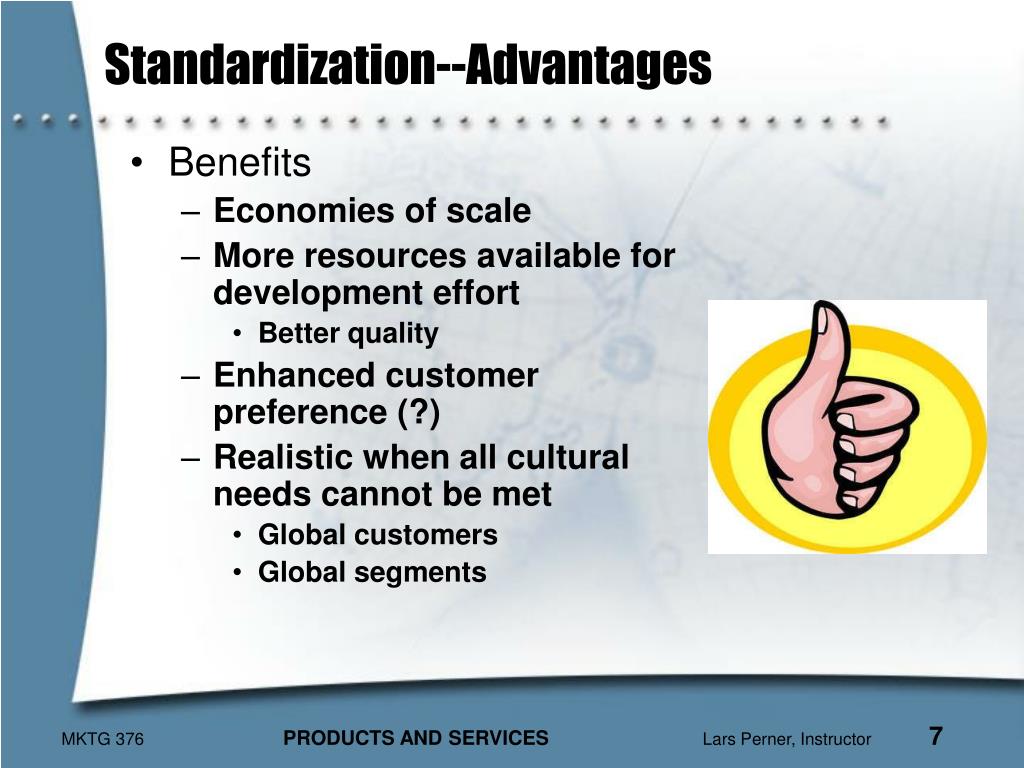 Standardization--Advantages

• Benefits
– Economies of scale
– More resources available for development effort
• Better quality
– Enhanced customer preference (?)
– Realistic when all cultural needs cannot be met
• Global customers
• Global segments

MKTG 376 PRODUCTS AND SERVICES Lars Perner, Instructor 7